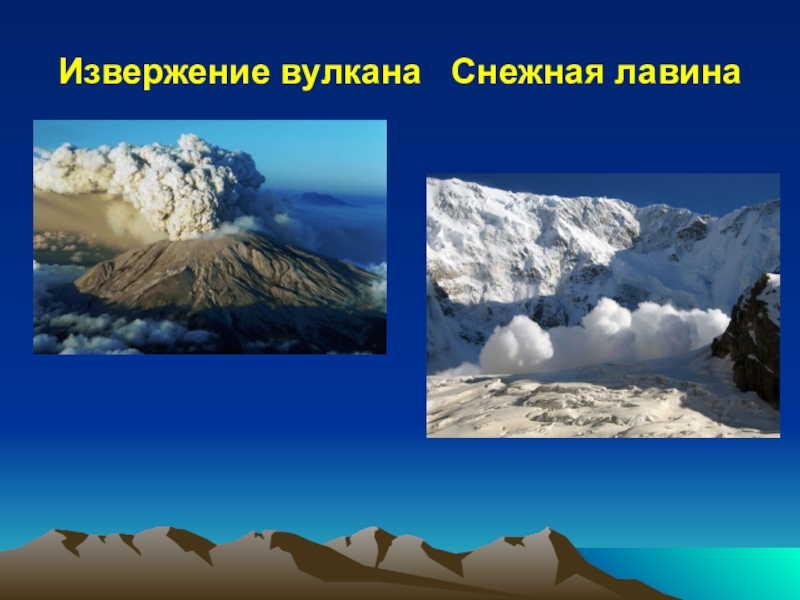 Извержение вулкана   Снежная лавина